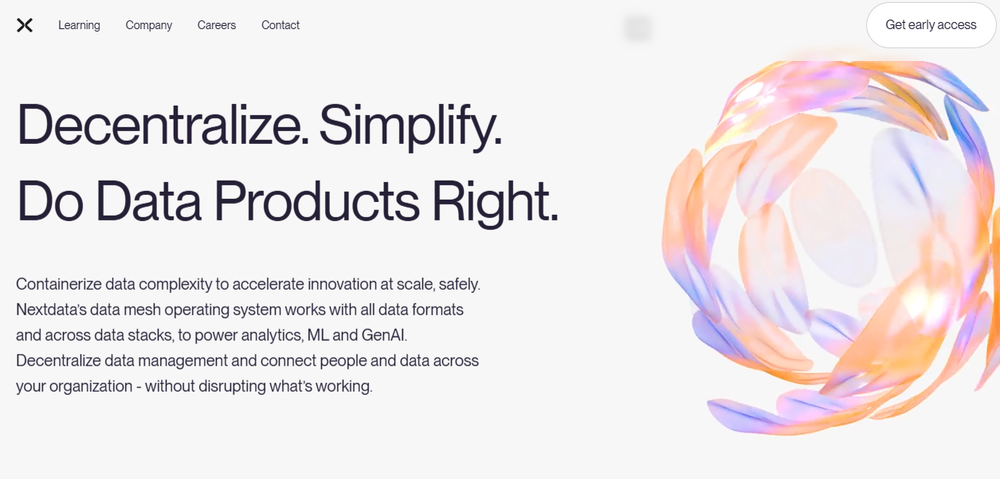 Learning Company Careers Contact

Get early access

Decentralize. Simplify.
Do Data Products Right.

Containerize data complexity to accelerate innovation at scale, safely. Nextdata's data mesh operating system works with all data formats and across data stacks, to power analytics, ML and GenAI. Decentralize data management and connect people and data across your organization - without disrupting what's working.